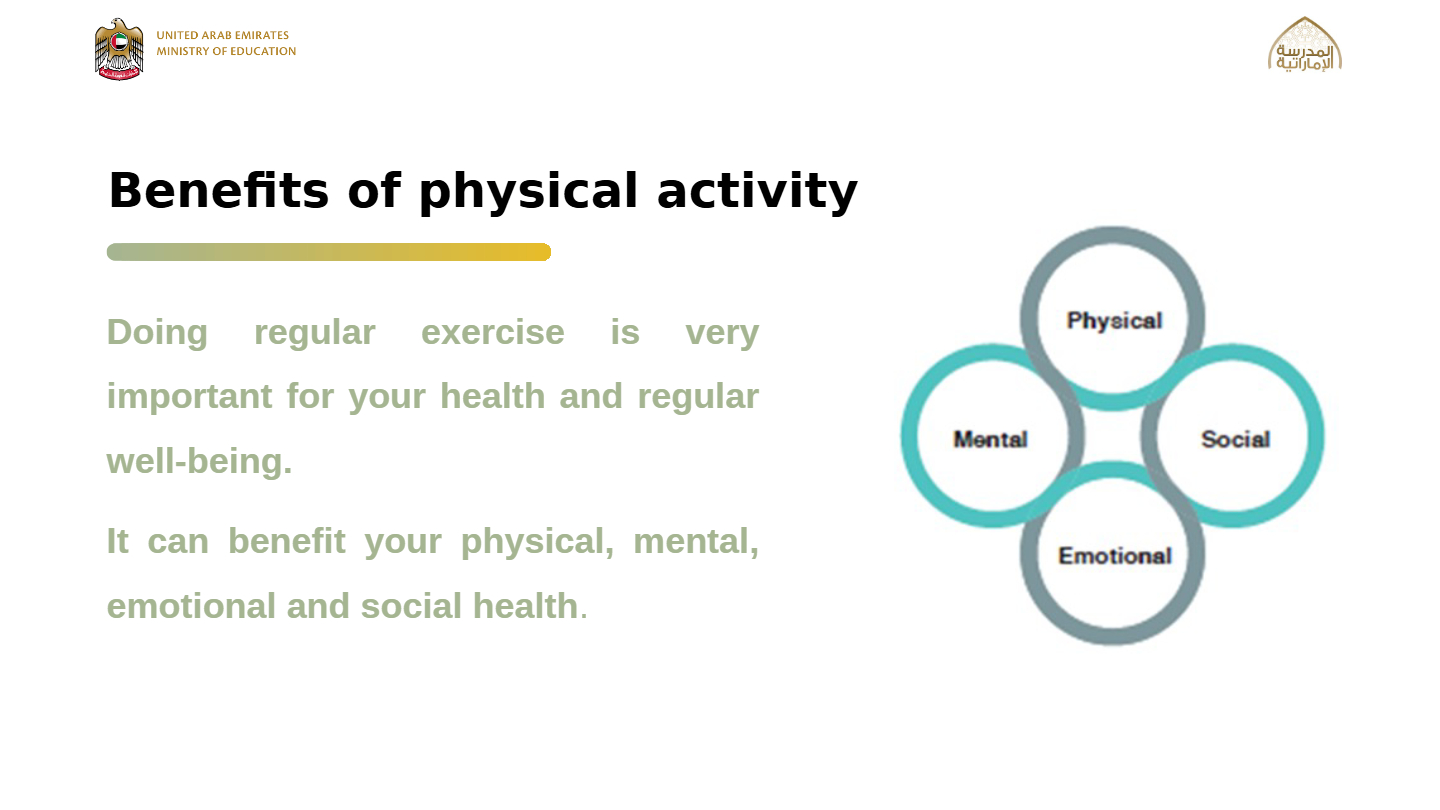 UNITED ARAB EMIRATES
MINISTRY OF EDUCATION

المدرسة الإماراتية

Benefits of physical activity

Doing regular exercise is very important for your health and regular well-being.

It can benefit your physical, mental, emotional and social health.

Physical

Mental

Social

Emotional